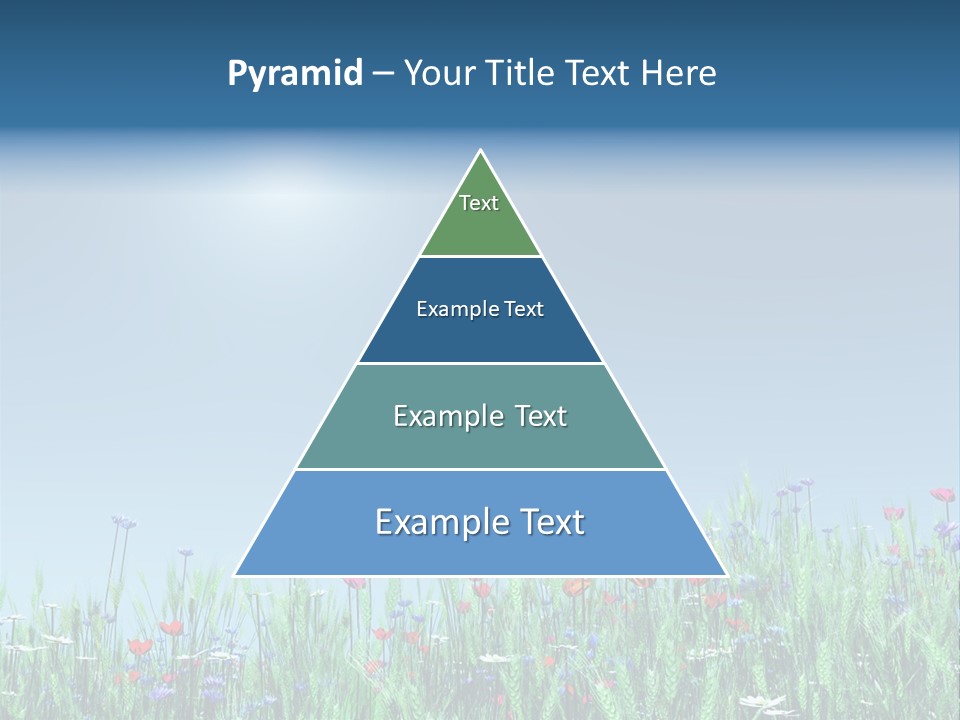 Pyramid – Your Title Text Here

Text

Example Text

Example Text

Example Text